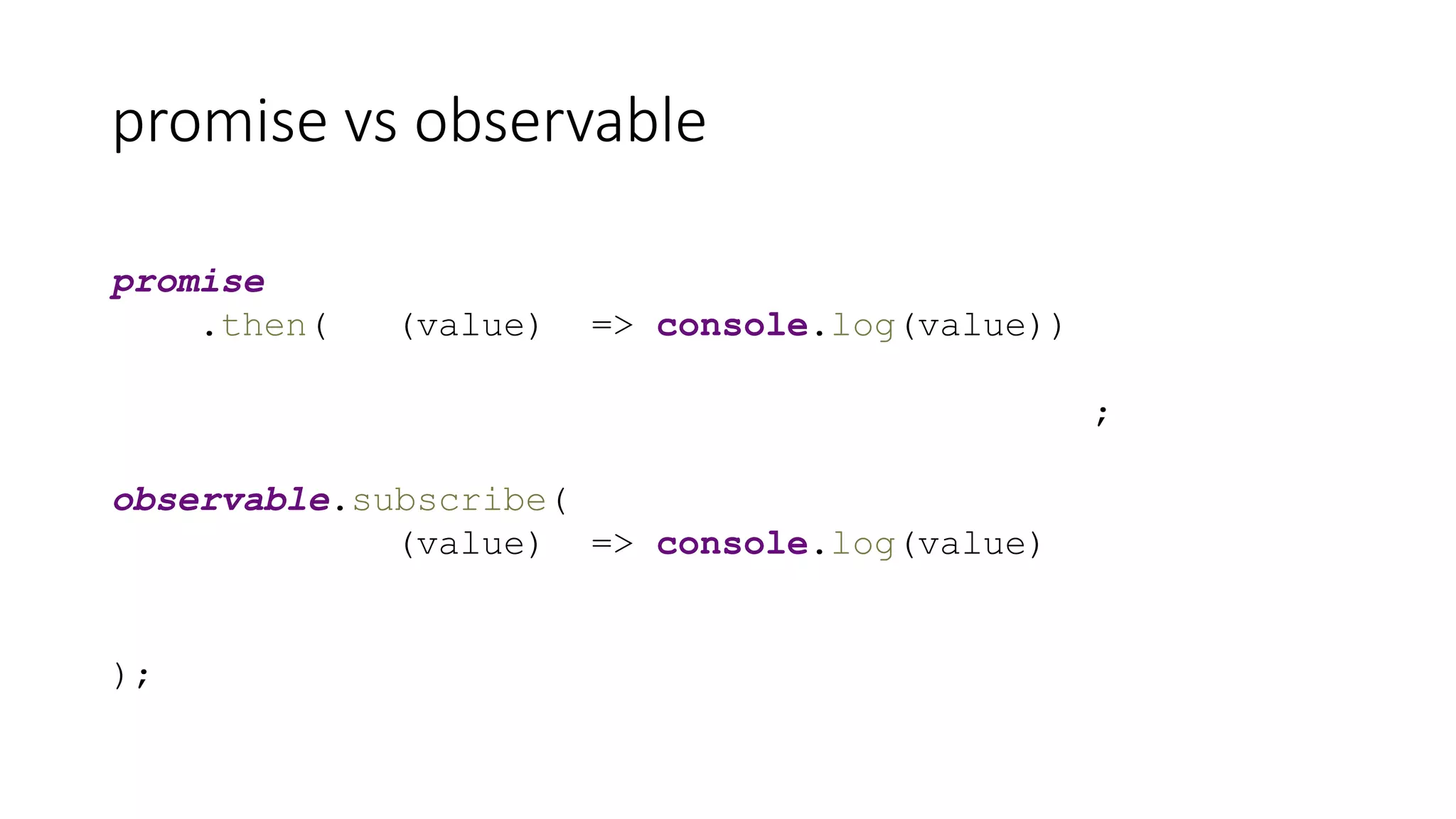 promise vs observable

promise
    .then(    (value)   => console.log(value))

                                                  ;

observable.subscribe(
                 (value)   => console.log(value)

);